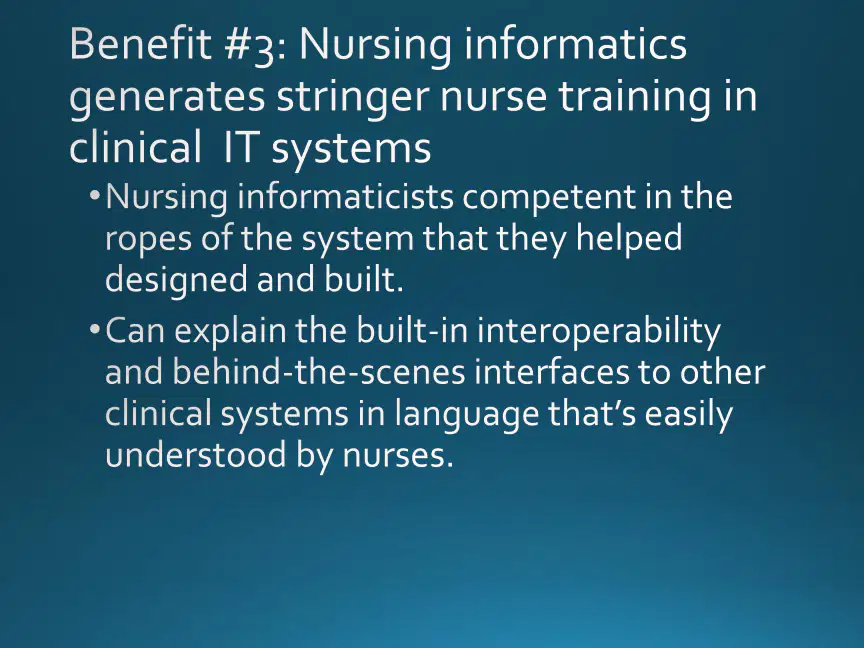 Benefit #3: Nursing informatics generates stringer nurse training in clinical IT systems

• Nursing informaticists competent in the ropes of the system that they helped designed and built.

• Can explain the built-in interoperability and behind-the-scenes interfaces to other clinical systems in language that's easily understood by nurses.